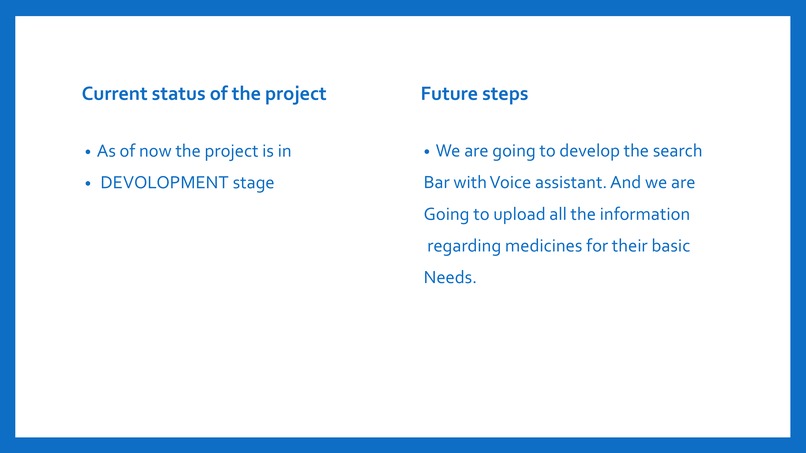 Current status of the project

• As of now the project is in
• DEVOLOPMENT stage

Future steps

• We are going to develop the search Bar with Voice assistant. And we are Going to upload all the information regarding medicines for their basic Needs.